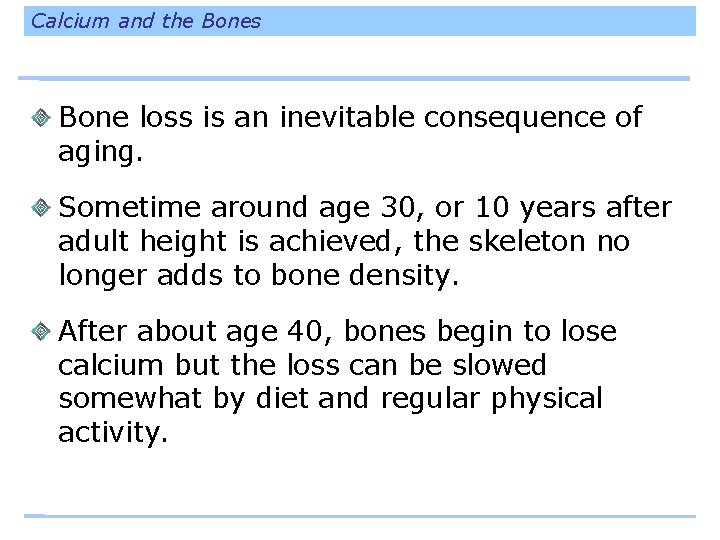 Calcium and the Bones

Bone loss is an inevitable consequence of aging.

Sometime around age 30, or 10 years after adult height is achieved, the skeleton no longer adds to bone density.

After about age 40, bones begin to lose calcium but the loss can be slowed somewhat by diet and regular physical activity.